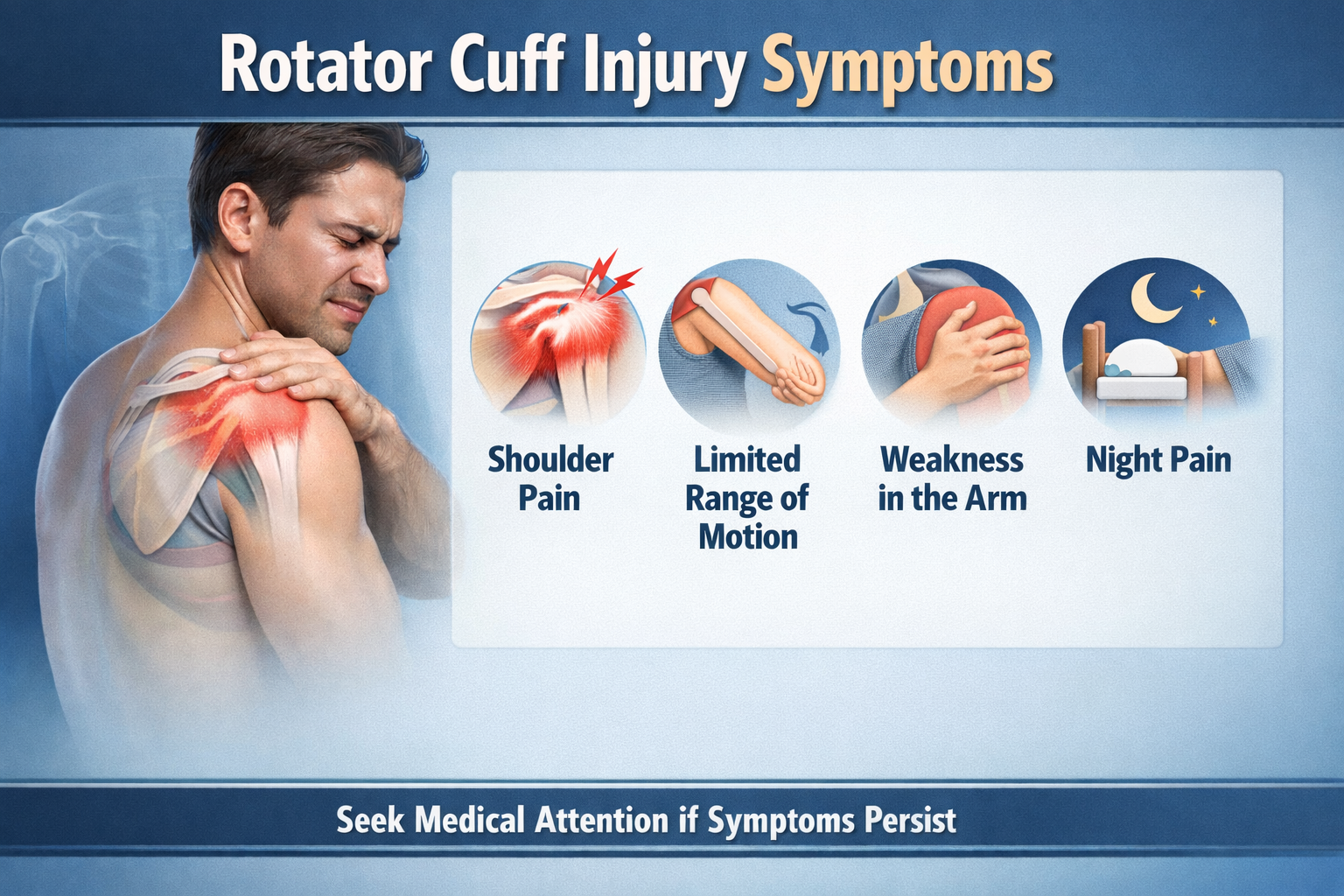 Rotator Cuff Injury Symptoms

Shoulder Pain

Limited Range of Motion

Weakness in the Arm

Night Pain

Seek Medical Attention if Symptoms Persist